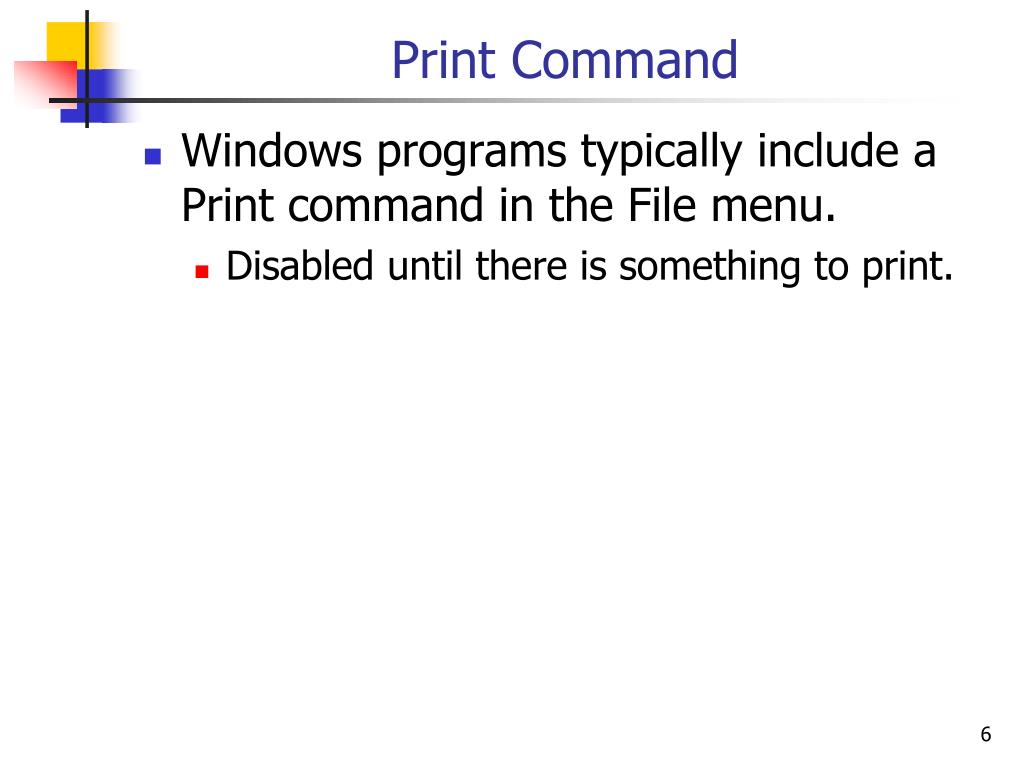 Print Command

Windows programs typically include a Print command in the File menu.

Disabled until there is something to print.

6